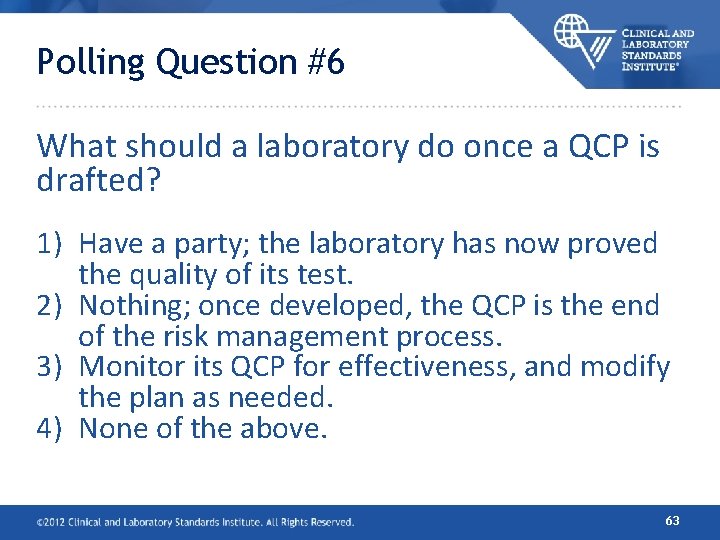 Polling Question #6

CLINICAL AND LABORATORY STANDARDS INSTITUTE®

What should a laboratory do once a QCP is drafted?

1) Have a party; the laboratory has now proved the quality of its test.
2) Nothing; once developed, the QCP is the end of the risk management process.
3) Monitor its QCP for effectiveness, and modify the plan as needed.
4) None of the above.

©2012 Clinical and Laboratory Standards Institute. All Rights Reserved.

63